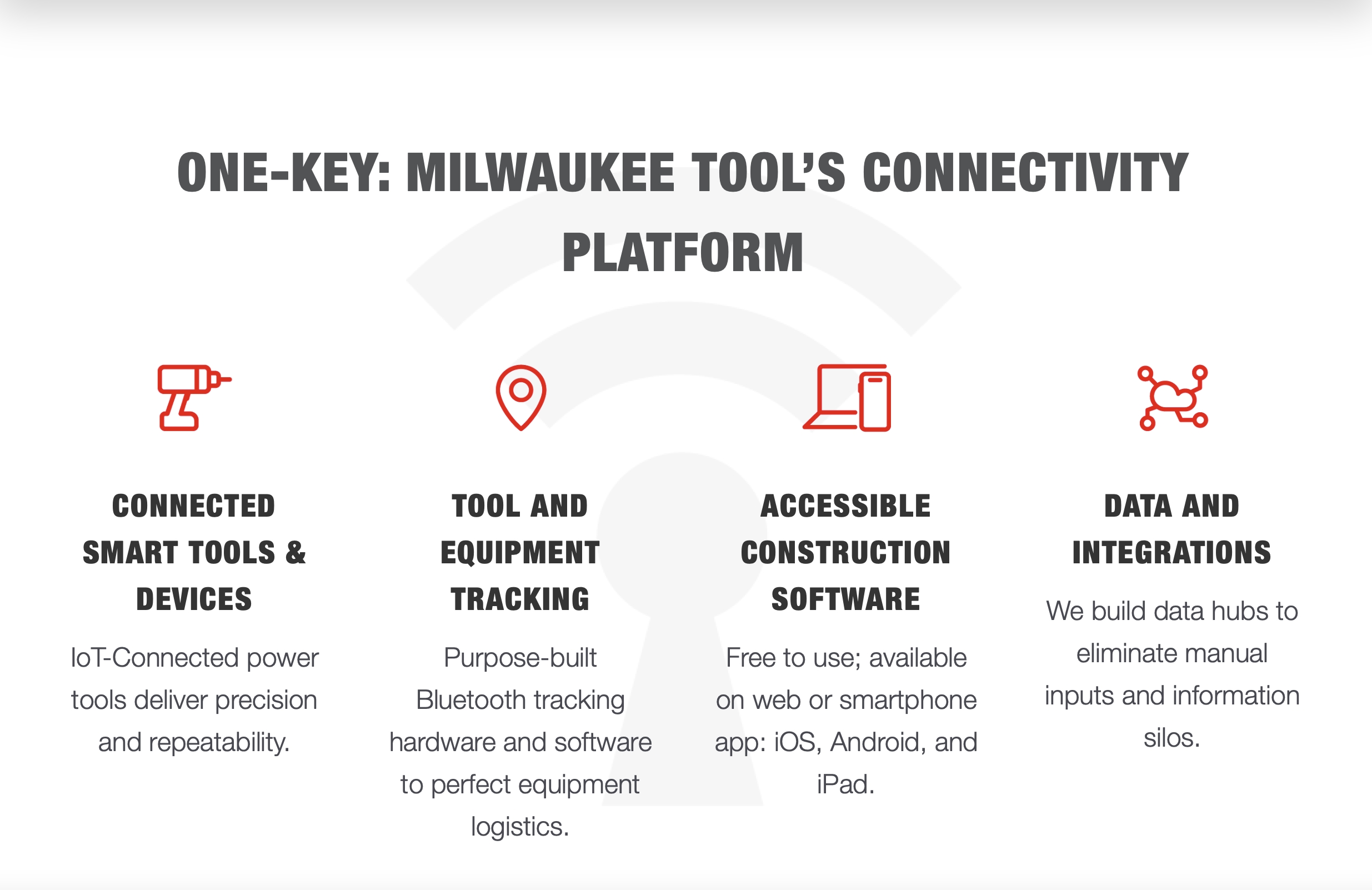 ONE-KEY: MILWAUKEE TOOL'S CONNECTIVITY PLATFORM

CONNECTED SMART TOOLS & DEVICES

IoT-Connected power tools deliver precision and repeatability.

TOOL AND EQUIPMENT TRACKING

Purpose-built Bluetooth tracking hardware and software to perfect equipment logistics.

ACCESSIBLE CONSTRUCTION SOFTWARE

Free to use; available on web or smartphone app: iOS, Android, and iPad.

DATA AND INTEGRATIONS

We build data hubs to eliminate manual inputs and information silos.